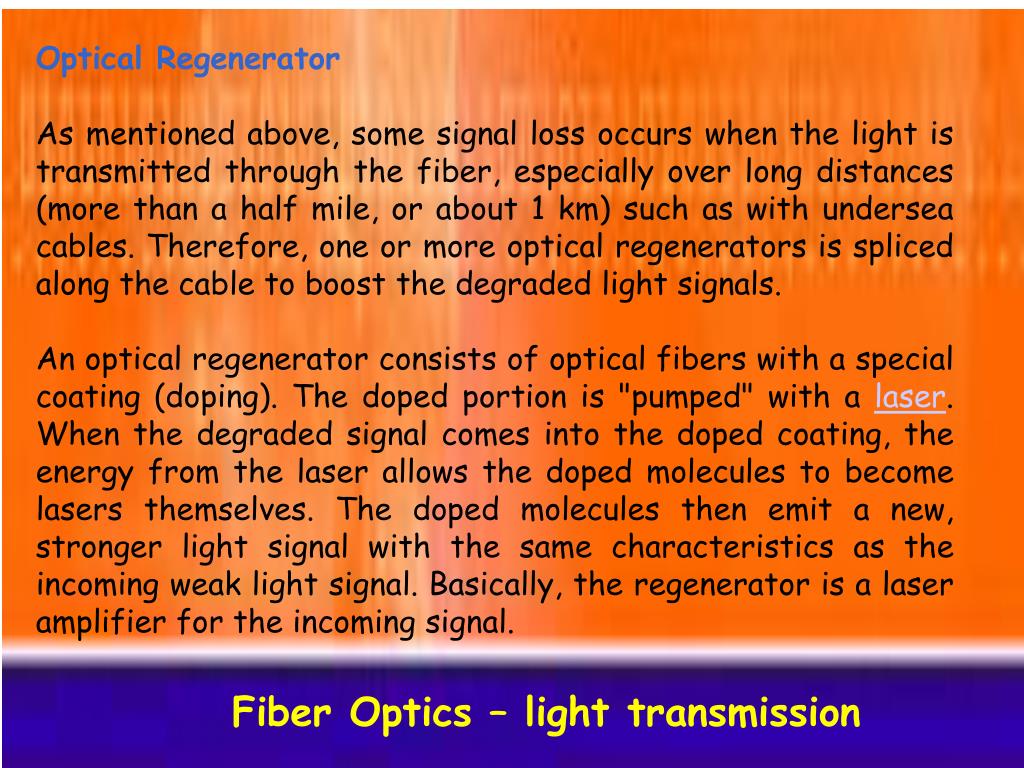 Optical Regenerator

As mentioned above, some signal loss occurs when the light is transmitted through the fiber, especially over long distances (more than a half mile, or about 1 km) such as with undersea cables. Therefore, one or more optical regenerators is spliced along the cable to boost the degraded light signals.

An optical regenerator consists of optical fibers with a special coating (doping). The doped portion is "pumped" with a laser. When the degraded signal comes into the doped coating, the energy from the laser allows the doped molecules to become lasers themselves. The doped molecules then emit a new, stronger light signal with the same characteristics as the incoming weak light signal. Basically, the regenerator is a laser amplifier for the incoming signal.

Fiber Optics – light transmission